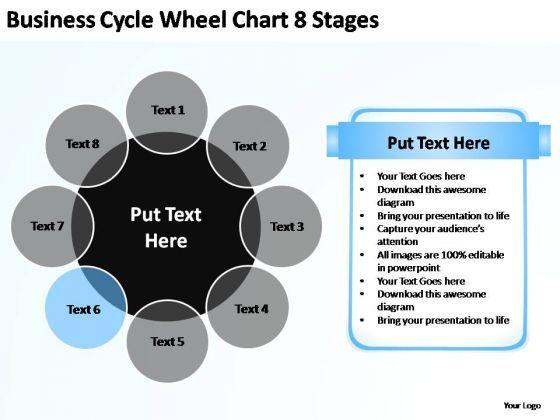 Business Cycle Wheel Chart 8 Stages

Text 1
Text 2
Text 3
Text 4
Text 5
Text 6
Text 7
Text 8

Put Text Here

Put Text Here

- Your Text Goes here
- Download this awesome diagram
- Bring your presentation to life
- Capture your audience's attention
- All images are 100% editable in powerpoint
- Your Text Goes here
- Download this awesome diagram
- Bring your presentation to life

Your Logo